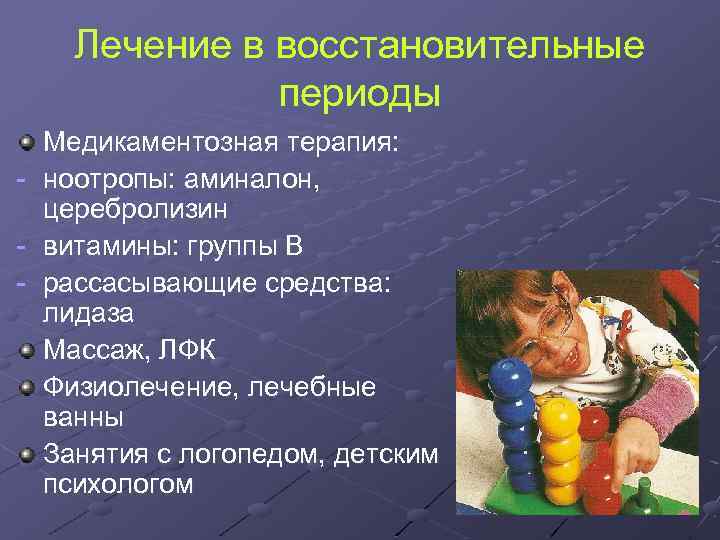 Лечение в восстановительные периоды

Медикаментозная терапия:
- ноотропы: аминалон, церебролизин
- витамины: группы В
- рассасывающие средства: лидаза

Массаж, ЛФК

Физиолечение, лечебные ванны

Занятия с логопедом, детским психологом